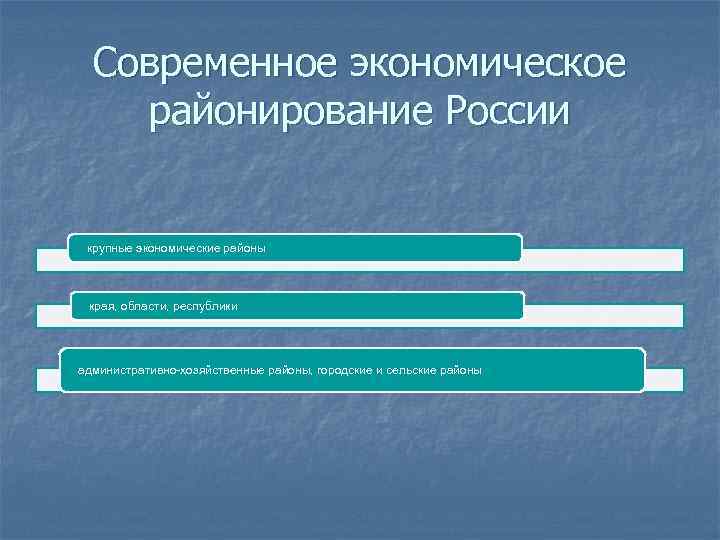 Современное экономическое районирование России

крупные экономические районы

края, области, республики

административно-хозяйственные районы, городские и сельские районы